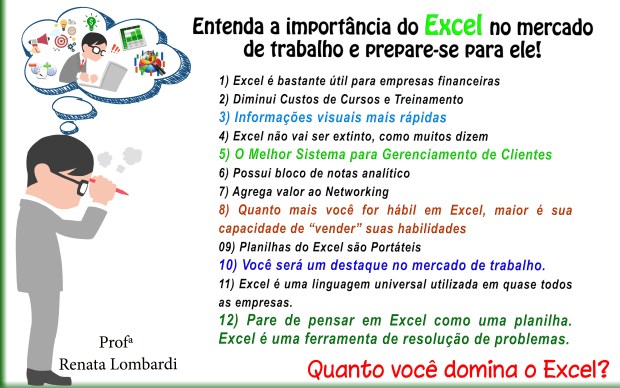 Entenda a importância do Excel no mercado de trabalho e prepare-se para ele!

1) Excel é bastante útil para empresas financeiras
2) Diminui Custos de Cursos e Treinamento
3) Informações visuais mais rápidas
4) Excel não vai ser extinto, como muitos dizem
5) O Melhor Sistema para Gerenciamento de Clientes
6) Possui bloco de notas analítico
7) Agrega valor ao Networking
8) Quanto mais você for hábil em Excel, maior é sua capacidade de "vender" suas habilidades
09) Planilhas do Excel são Portáteis
10) Você será um destaque no mercado de trabalho.
11) Excel é uma linguagem universal utilizada em quase todos as empresas.
12) Pare de pensar em Excel como uma planilha. Excel é uma ferramenta de resolução de problemas.

Profª
Renata Lombardi

Quanto você domina o Excel?